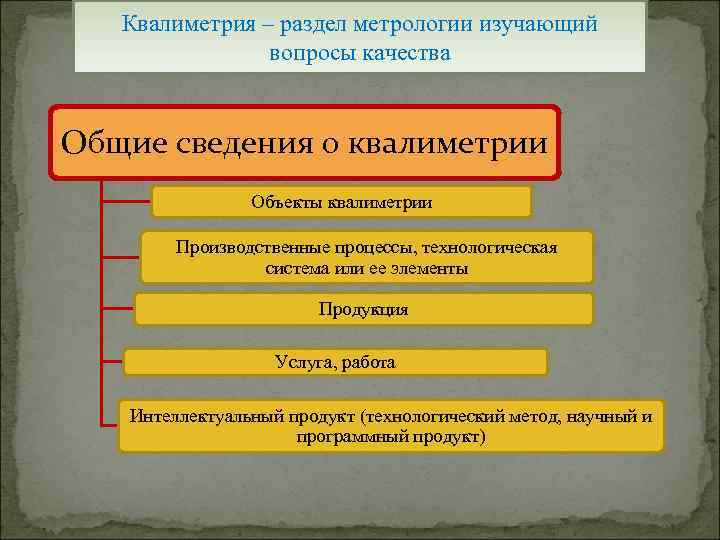 Квалиметрия – раздел метрологии изучающий вопросы качества

Общие сведения о квалиметрии

Объекты квалиметрии

Производственные процессы, технологическая система или ее элементы

Продукция

Услуга, работа

Интеллектуальный продукт (технологический метод, научный и программный продукт)